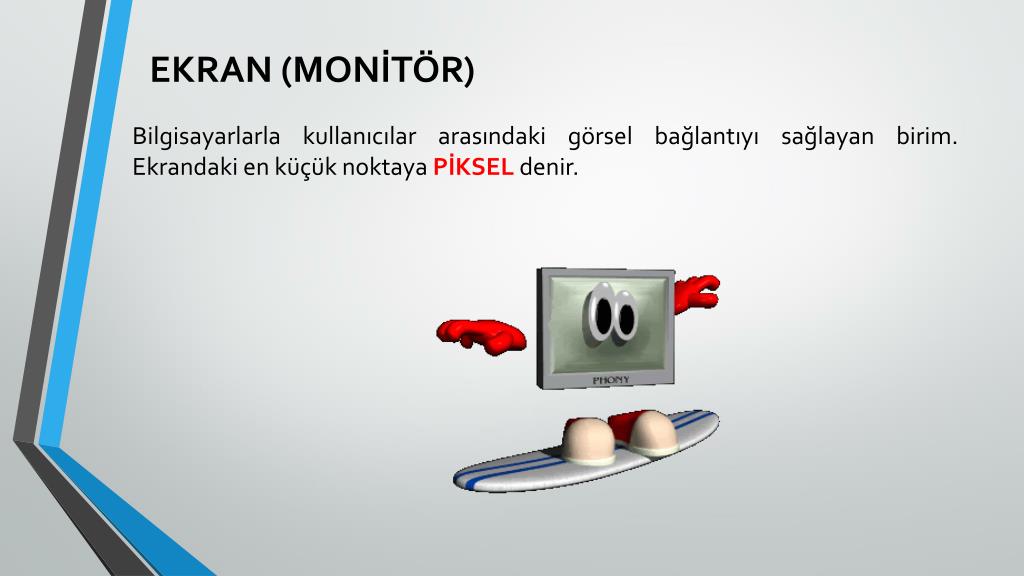 EKRAN (MONİTÖR)

Bilgisayarlarla kullanıcılar arasındaki görsel bağlantıyı sağlayan birim. Ekrandaki en küçük noktaya PİKSEL denir.

PHONY